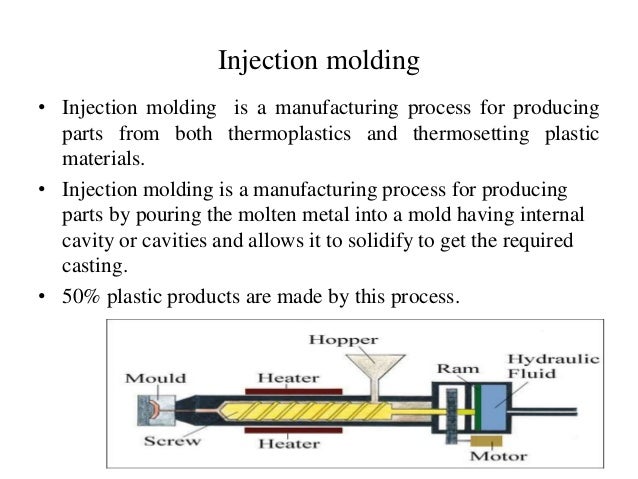 Injection molding

• Injection molding is a manufacturing process for producing parts from both thermoplastics and thermosetting plastic materials.

• Injection molding is a manufacturing process for producing parts by pouring the molten metal into a mold having internal cavity or cavities and allows it to solidify to get the required casting.

• 50% plastic products are made by this process.

Hopper
Mould
Heater
Ram
Hydraulic Fluid
Screw
Heater
Motor